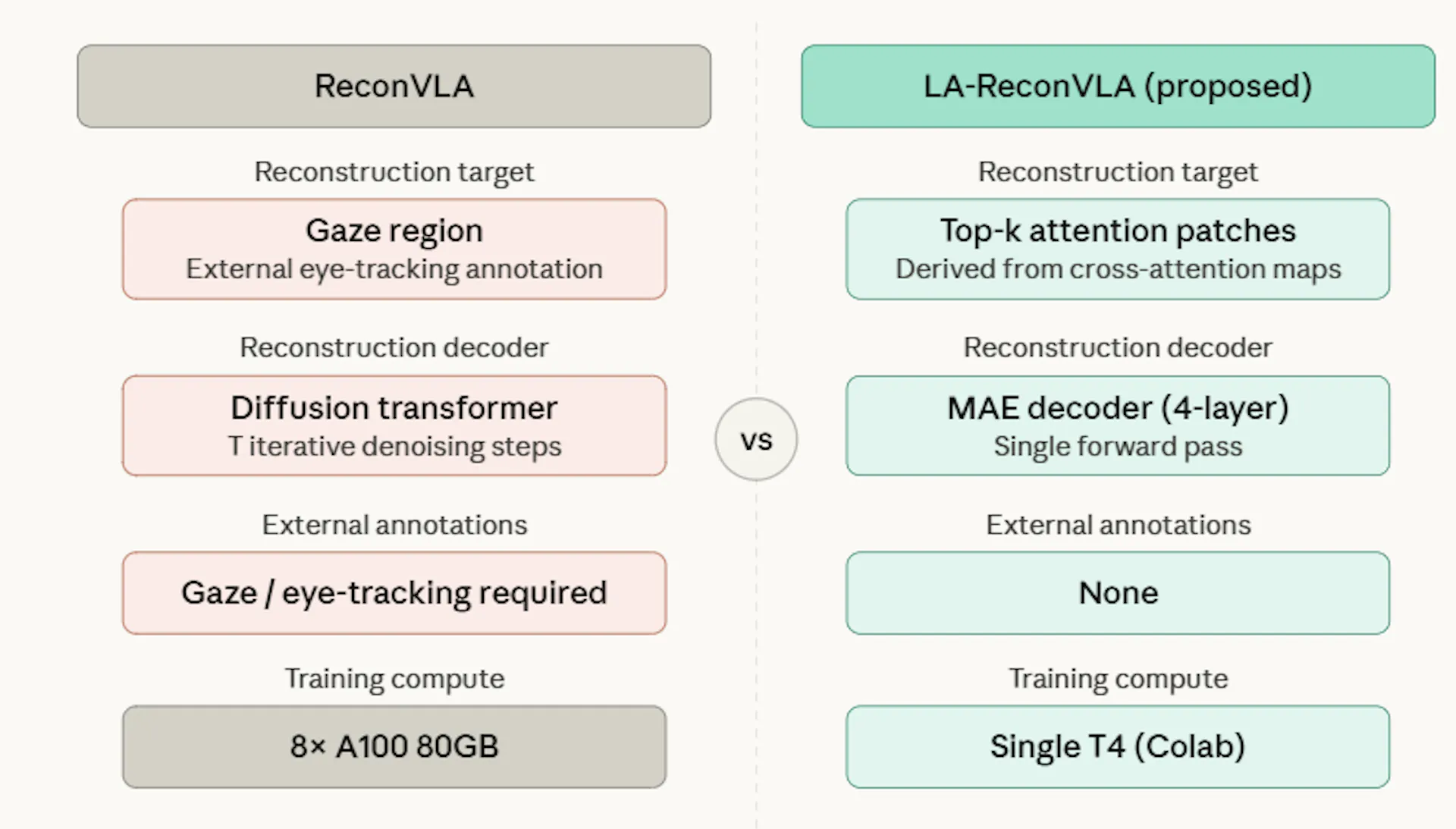 ReconVLA

Reconstruction target

Gaze region
External eye-tracking annotation

Reconstruction decoder

Diffusion transformer
T iterative denoising steps

External annotations

Gaze / eye-tracking required

Training compute

8× A100 80GB

vs

LA-ReconVLA (proposed)

Reconstruction target

Top-k attention patches
Derived from cross-attention maps

Reconstruction decoder

MAE decoder (4-layer)
Single forward pass

External annotations

None

Training compute

Single T4 (Colab)